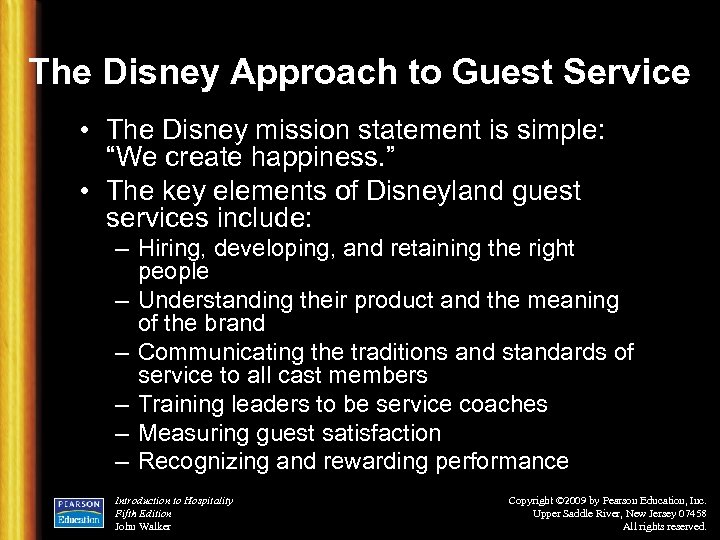 The Disney Approach to Guest Service

• The Disney mission statement is simple: “We create happiness.”

• The key elements of Disneyland guest services include:

– Hiring, developing, and retaining the right people

– Understanding their product and the meaning of the brand

– Communicating the traditions and standards of service to all cast members

– Training leaders to be service coaches

– Measuring guest satisfaction

– Recognizing and rewarding performance

PEARSON Education

Introduction to Hospitality
Fifth Edition
John Walker

Copyright ©2009 by Pearson Education, Inc.
Upper Saddle River, New Jersey 07458
All rights reserved.